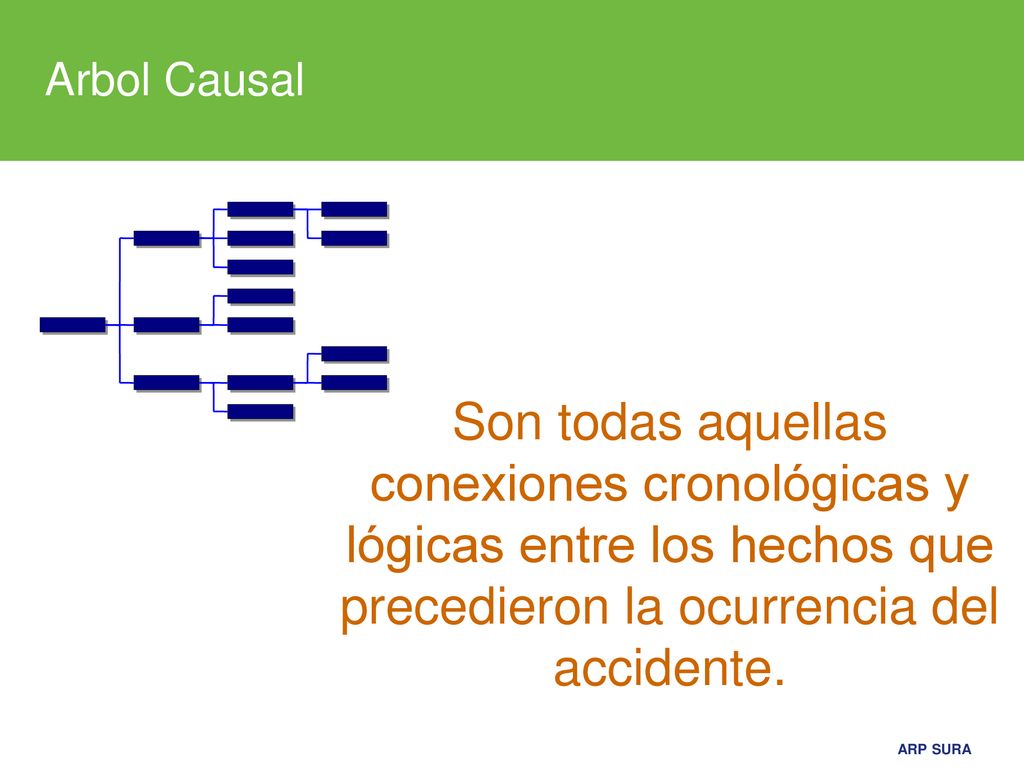 Arbol Causal

Son todas aquellas conexiones cronológicas y lógicas entre los hechos que precedieron la ocurrencia del accidente.

ARP SURA